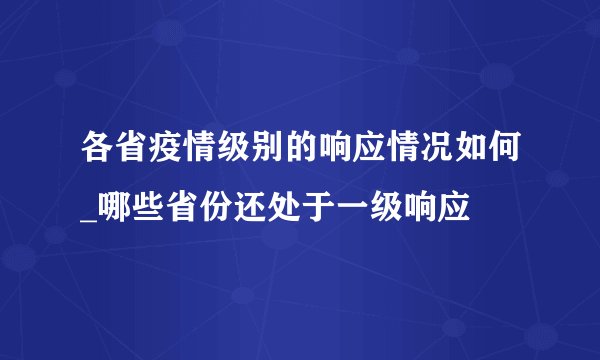 各省疫情级别的响应情况如何_哪些省份还处于一级响应